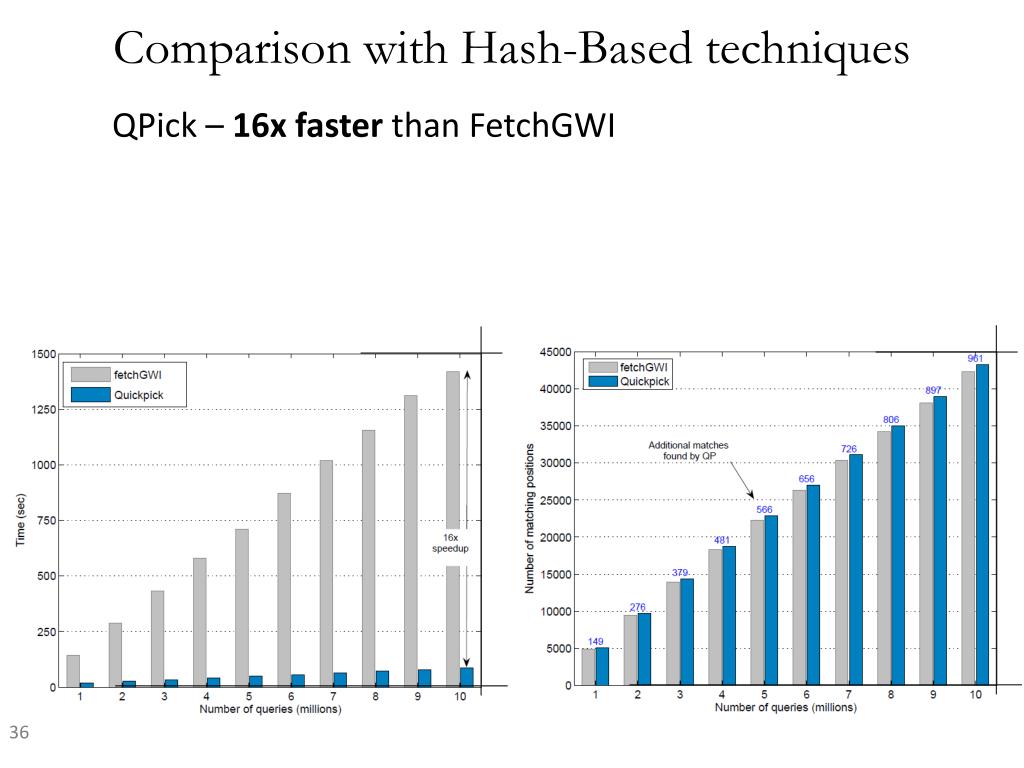 Comparison with Hash-Based techniques

QPick – **16x faster** than FetchGWI

fetchGWI
Quickpick

1500
1250
1000
750
500
250
0

Time (sec)

16x speedup

1 2 3 4 5 6 7 8 9 10
Number of queries (millions)

fetchGWI
Quickpick

45000
40000
35000
30000
25000
20000
15000
10000
5000
0

Number of matching positions

Additional matches found by QP

149
276
379
481
566
656
726
806
897
961

1 2 3 4 5 6 7 8 9 10
Number of queries (millions)

36